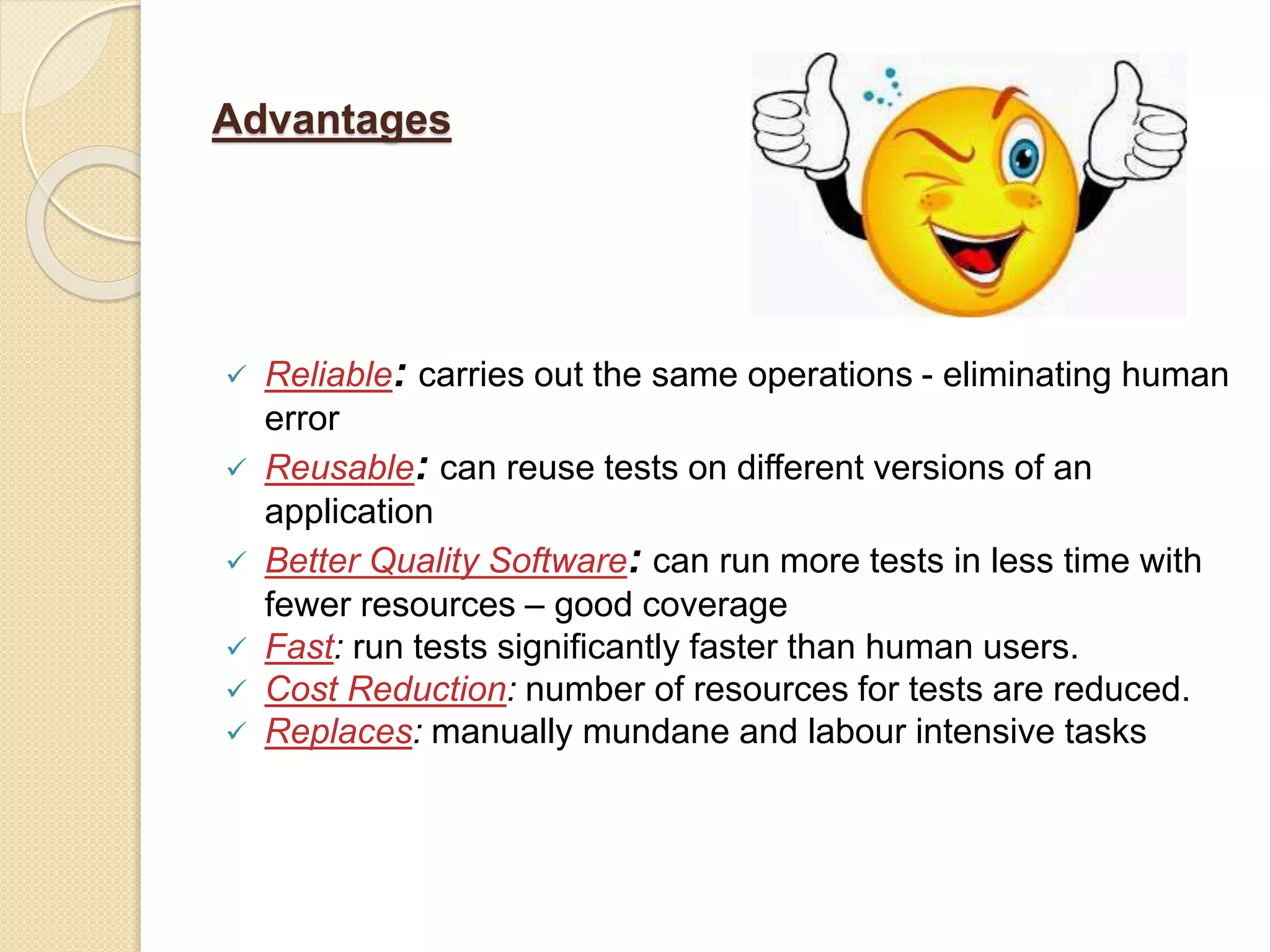 Advantages

✓ Reliable: carries out the same operations - eliminating human error

✓ Reusable: can reuse tests on different versions of an application

✓ Better Quality Software: can run more tests in less time with fewer resources – good coverage

✓ Fast: run tests significantly faster than human users.

✓ Cost Reduction: number of resources for tests are reduced.

✓ Replaces: manually mundane and labour intensive tasks